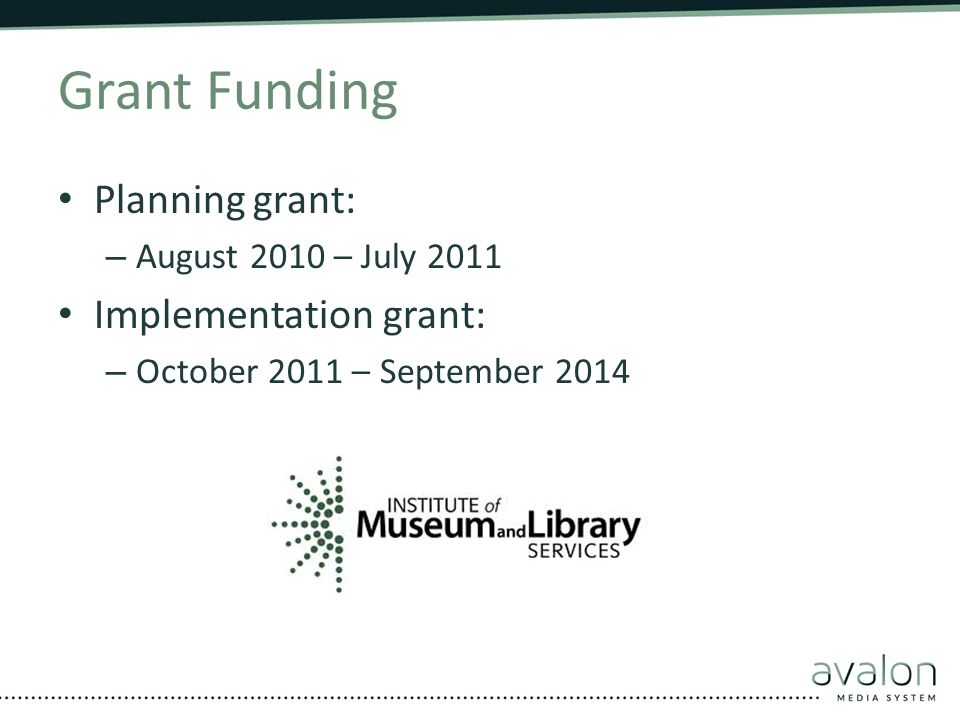 Grant Funding

• Planning grant:
– August 2010 – July 2011
• Implementation grant:
– October 2011 – September 2014

INSTITUTE of Museum and Library SERVICES

avalon
MEDIA SYSTEM